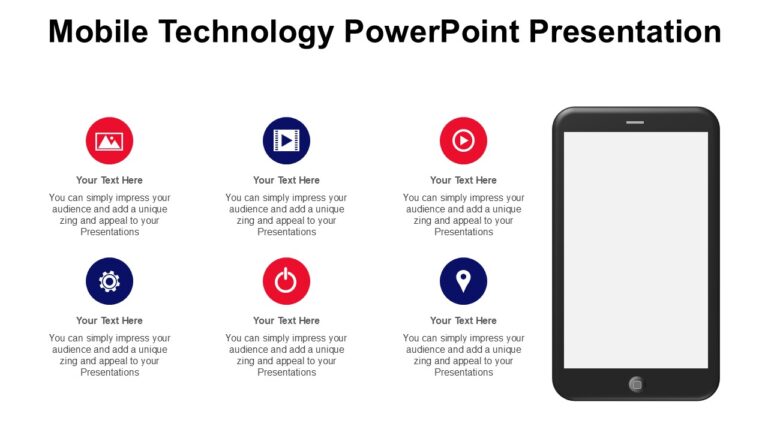 Mobile Technology PowerPoint Presentation

Your Text Here

You can simply impress your audience and add a unique zing and appeal to your Presentations

Your Text Here

You can simply impress your audience and add a unique zing and appeal to your Presentations

Your Text Here

You can simply impress your audience and add a unique zing and appeal to your Presentations

Your Text Here

You can simply impress your audience and add a unique zing and appeal to your Presentations

Your Text Here

You can simply impress your audience and add a unique zing and appeal to your Presentations

Your Text Here

You can simply impress your audience and add a unique zing and appeal to your Presentations